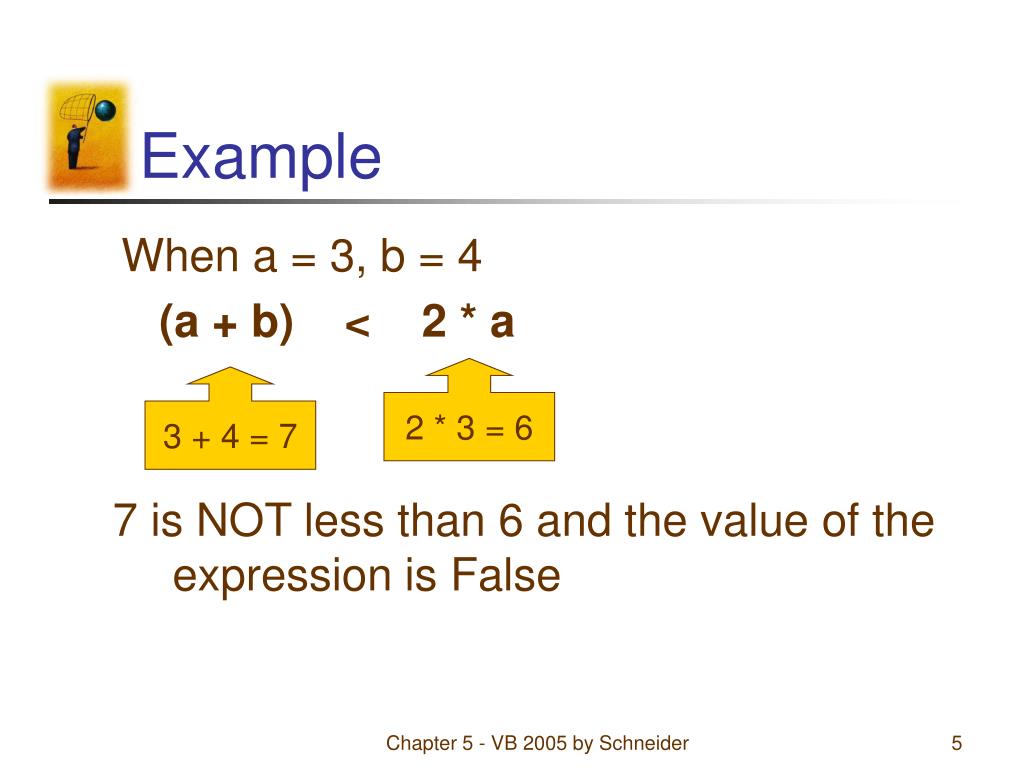 Example

When a = 3, b = 4

(a + b) < 2 * a

3 + 4 = 7

2 * 3 = 6

7 is NOT less than 6 and the value of the expression is False

Chapter 5 - VB 2005 by Schneider

5